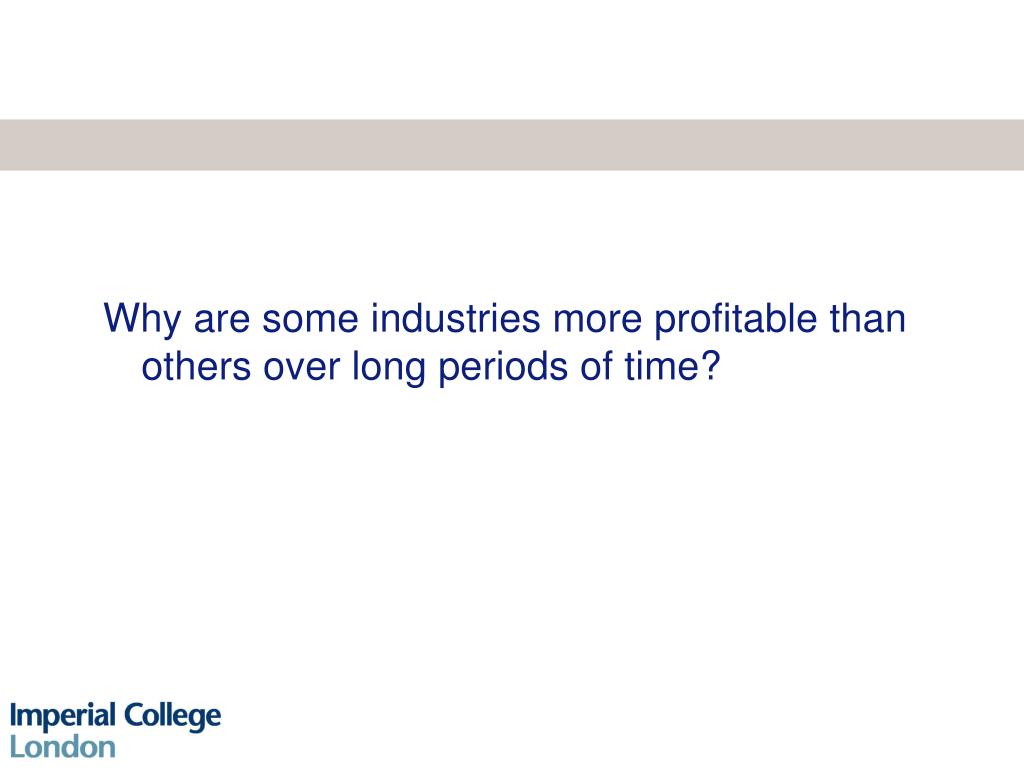 Why are some industries more profitable than others over long periods of time?

Imperial College
London